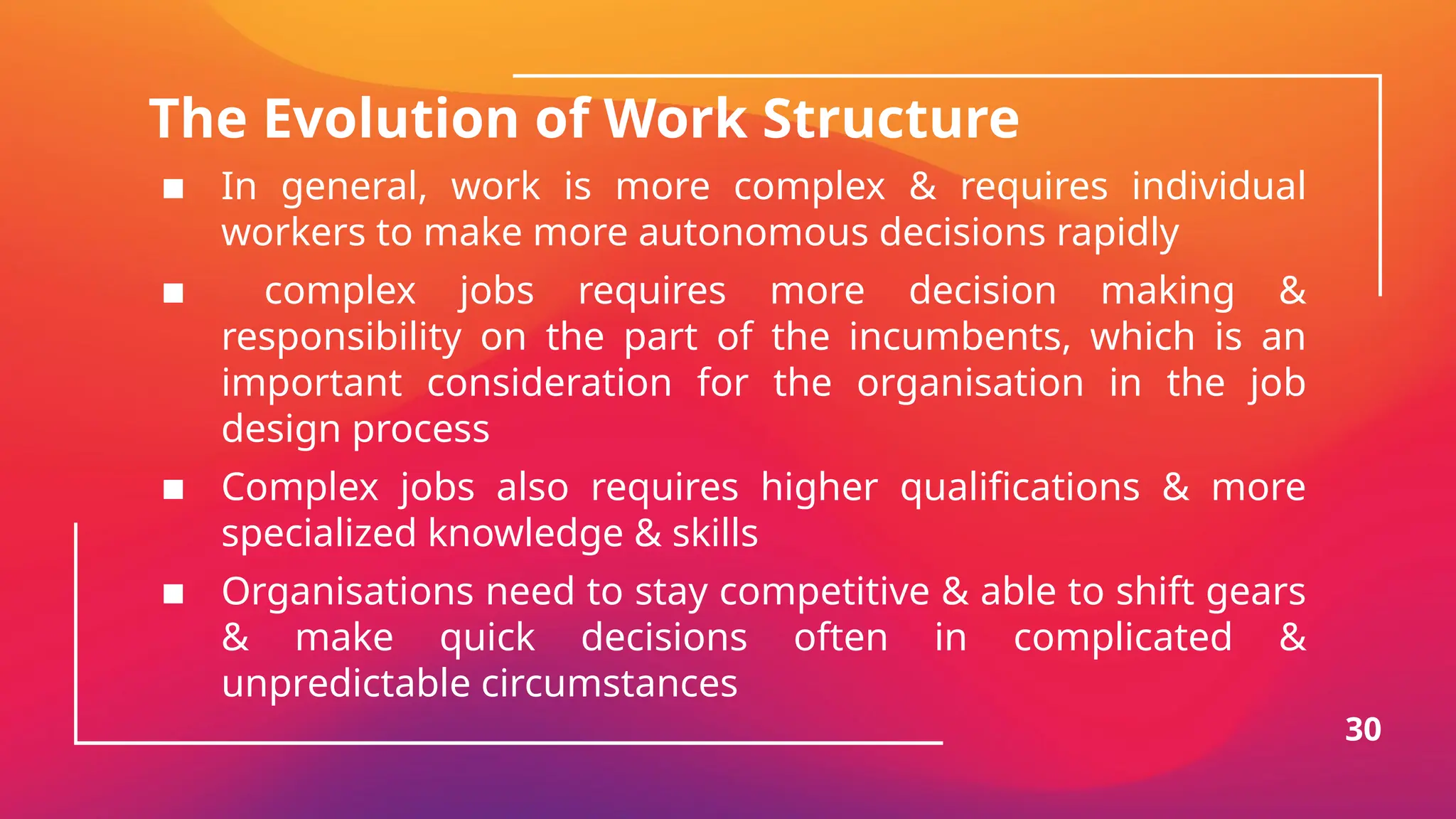 The Evolution of Work Structure

■ In general, work is more complex & requires individual workers to make more autonomous decisions rapidly

■ complex jobs requires more decision making & responsibility on the part of the incumbents, which is an important consideration for the organisation in the job design process

■ Complex jobs also requires higher qualifications & more specialized knowledge & skills

■ Organisations need to stay competitive & able to shift gears & make quick decisions often in complicated & unpredictable circumstances

30